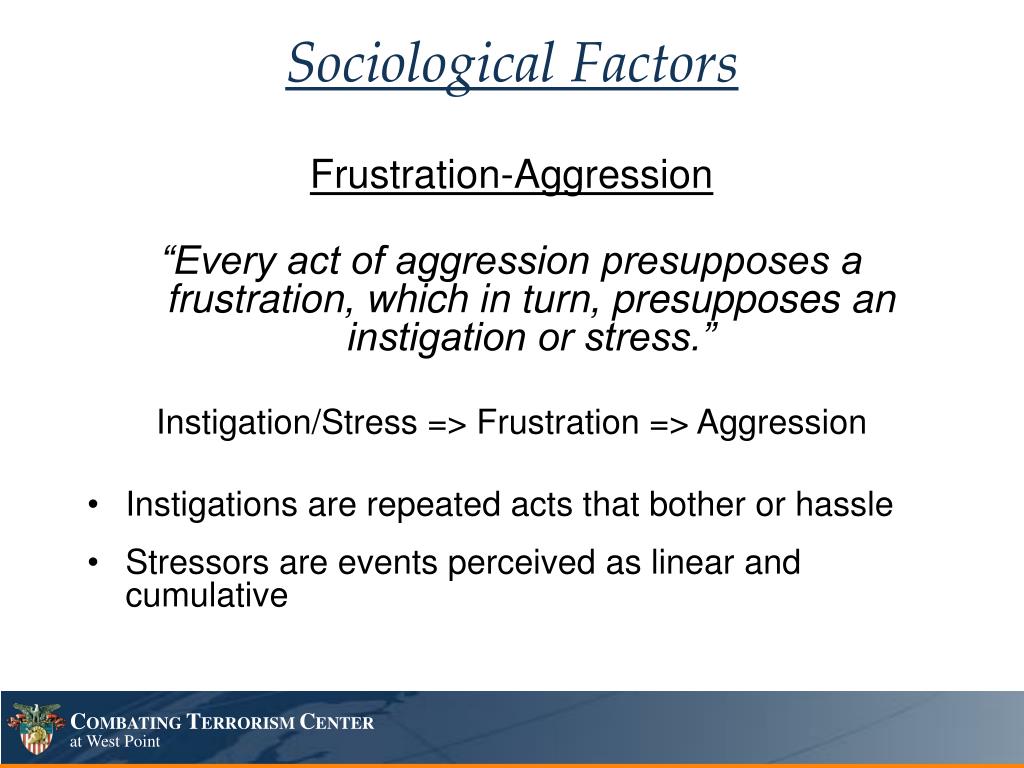 Sociological Factors

Frustration-Aggression

“Every act of aggression presupposes a frustration, which in turn, presupposes an instigation or stress.”

Instigation/Stress => Frustration => Aggression

• Instigations are repeated acts that bother or hassle

• Stressors are events perceived as linear and cumulative

COMBATING TERRORISM CENTER
at West Point